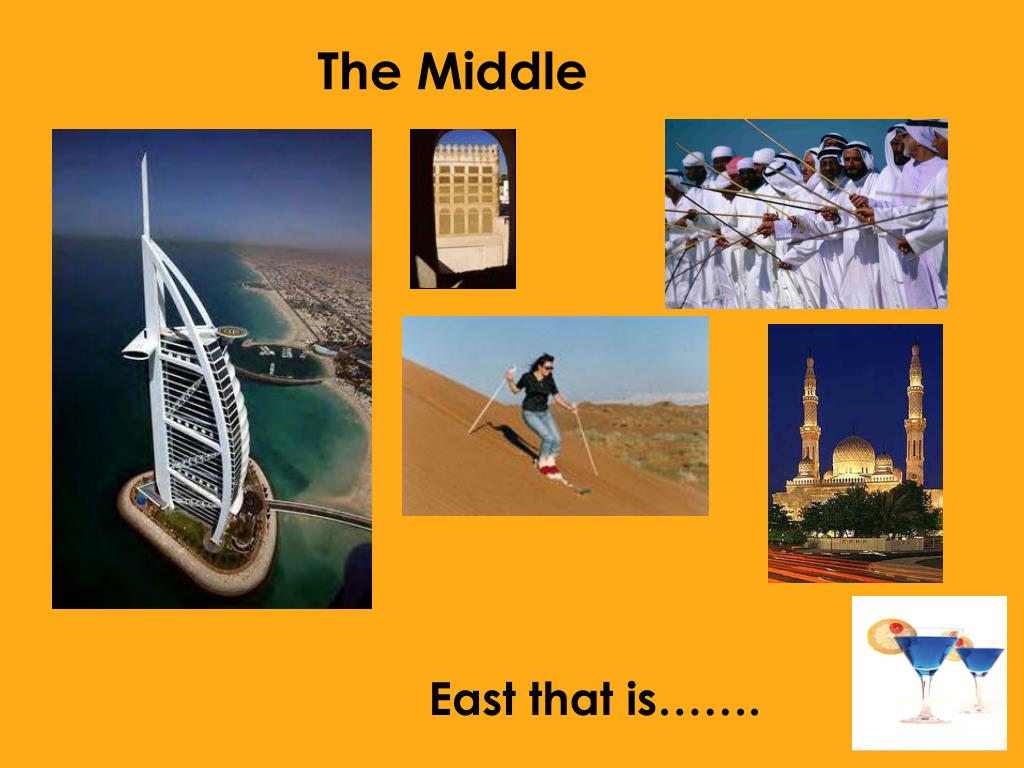 The Middle

East that is…….